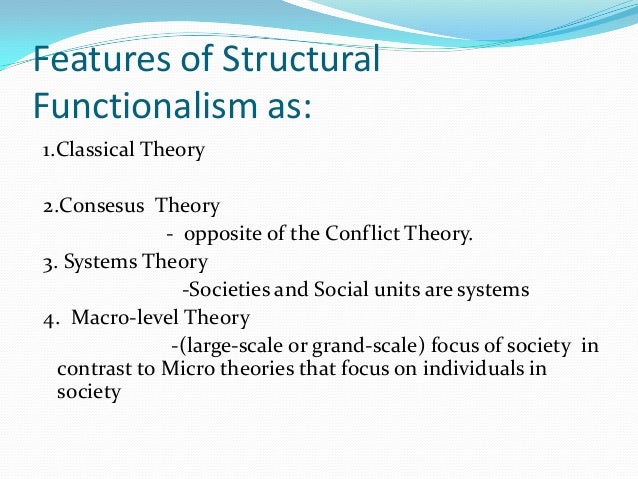 Features of Structural Functionalism as:

1.Classical Theory

2.Consesus Theory
- opposite of the Conflict Theory.

3. Systems Theory
-Societies and Social units are systems

4. Macro-level Theory
-(large-scale or grand-scale) focus of society in contrast to Micro theories that focus on individuals in society